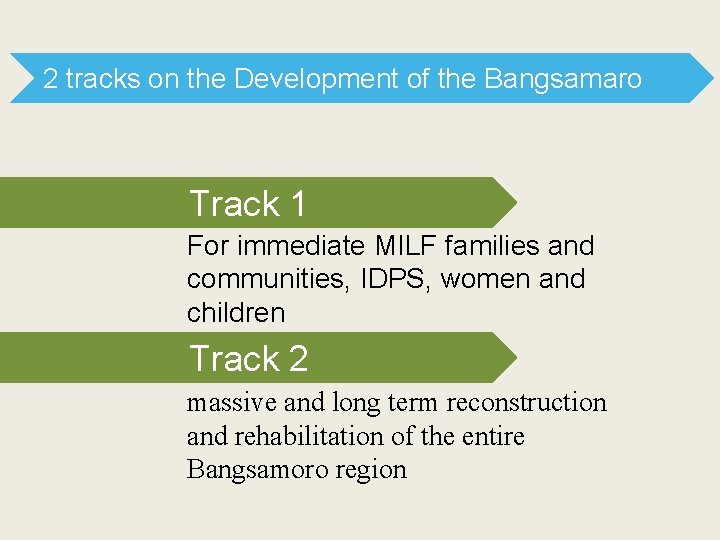 2 tracks on the Development of the Bangsamaro

Track 1

For immediate MILF families and communities, IDPS, women and children

Track 2

massive and long term reconstruction and rehabilitation of the entire Bangsamoro region